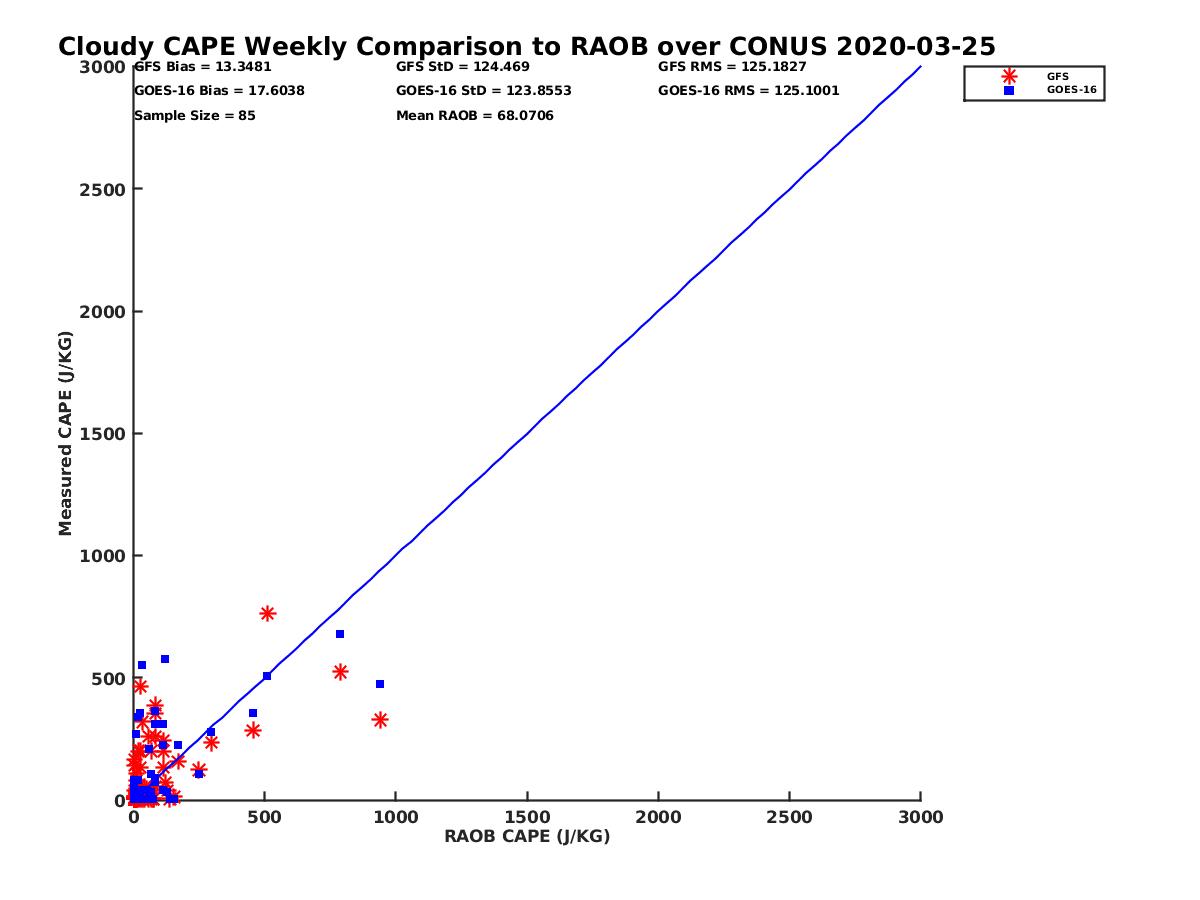 Cloudy CAPE Weekly Comparison to RAOB over CONUS 2020-03-25

GFS Bias = 13.3481
GOES-16 Bias = 17.6038
Sample Size = 85

GFS StD = 124.469
GOES-16 StD = 123.8553
Mean RAOB = 68.0706

GFS RMS = 125.1827
GOES-16 RMS = 125.1001

GFS
GOES-16

Measured CAPE (J/KG)

3000
2500
2000
1500
1000
500
0

0
500
1000
1500
2000
2500
3000

RAOB CAPE (J/KG)